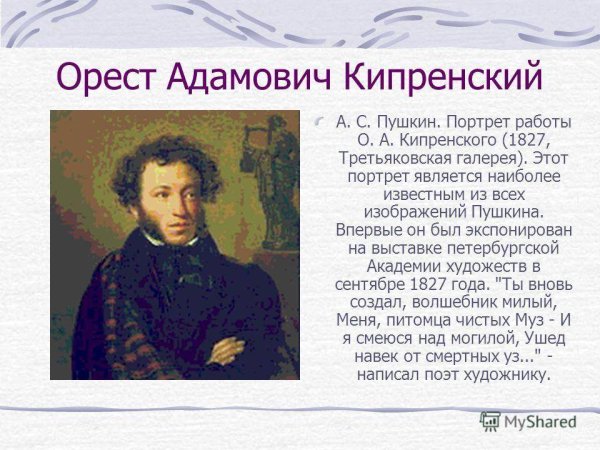 Орест Адамович Кипренский

А. С. Пушкин. Портрет работы О. А. Кипренского (1827, Третьяковская галерея). Этот портрет является наиболее известным из всех изображений Пушкина. Впервые он был экспонирован на выставке петербургской Академии художеств в сентябре 1827 года. "Ты вновь создал, волшебник милый, Меня, питомца чистых Муз - И я смеюся над могилой, Ушед навек от смертных уз..." - написал поэт художнику.

MyShared